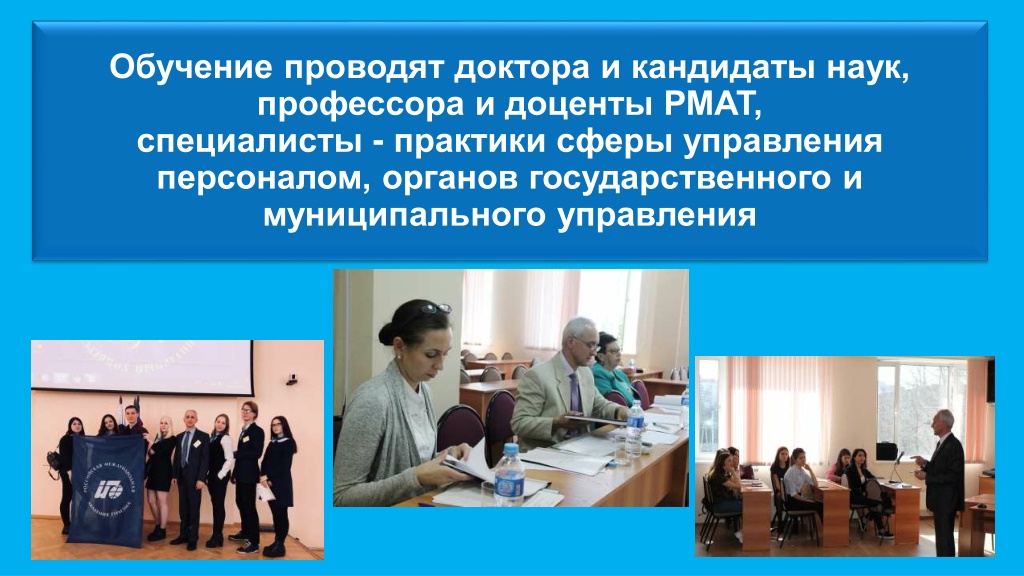 Обучение проводят доктора и кандидаты наук, профессора и доценты РМАТ,
специалисты - практики сферы управления персоналом, органов государственного и муниципального управления